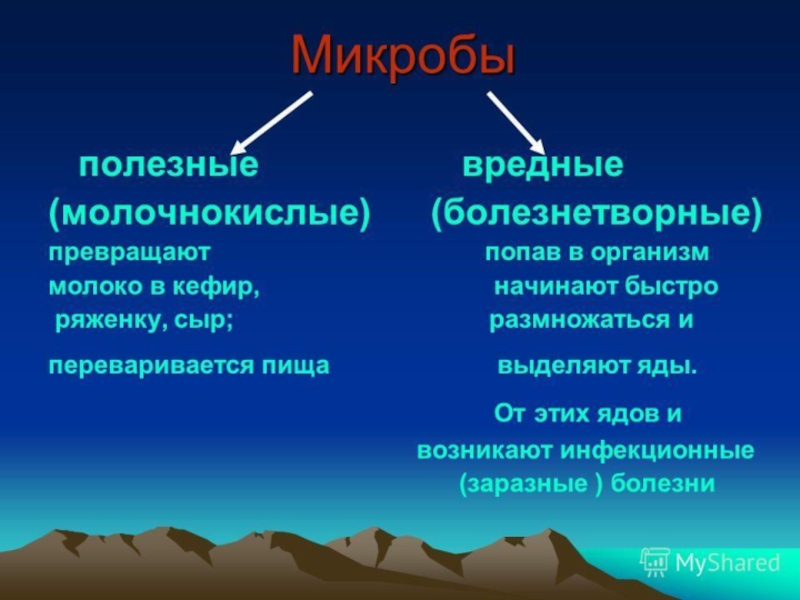 Микробы

полезные
(молочнокислые)
превращают молоко в кефир, ряженку, сыр;
переваривается пища

вредные
(болезнетворные)
попав в организм начинают быстро размножаться и выделяют яды.
От этих ядов и возникают инфекционные (заразные ) болезни

MyShared